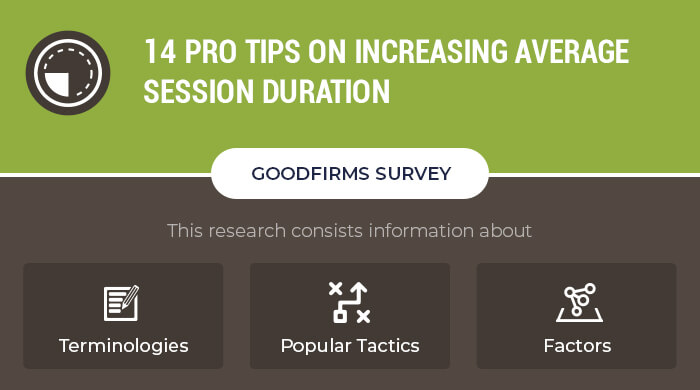 14 PRO TIPS ON INCREASING AVERAGE SESSION DURATION

GOODFIRMS SURVEY

This research consists information about

Terminologies

Popular Tactics

Factors